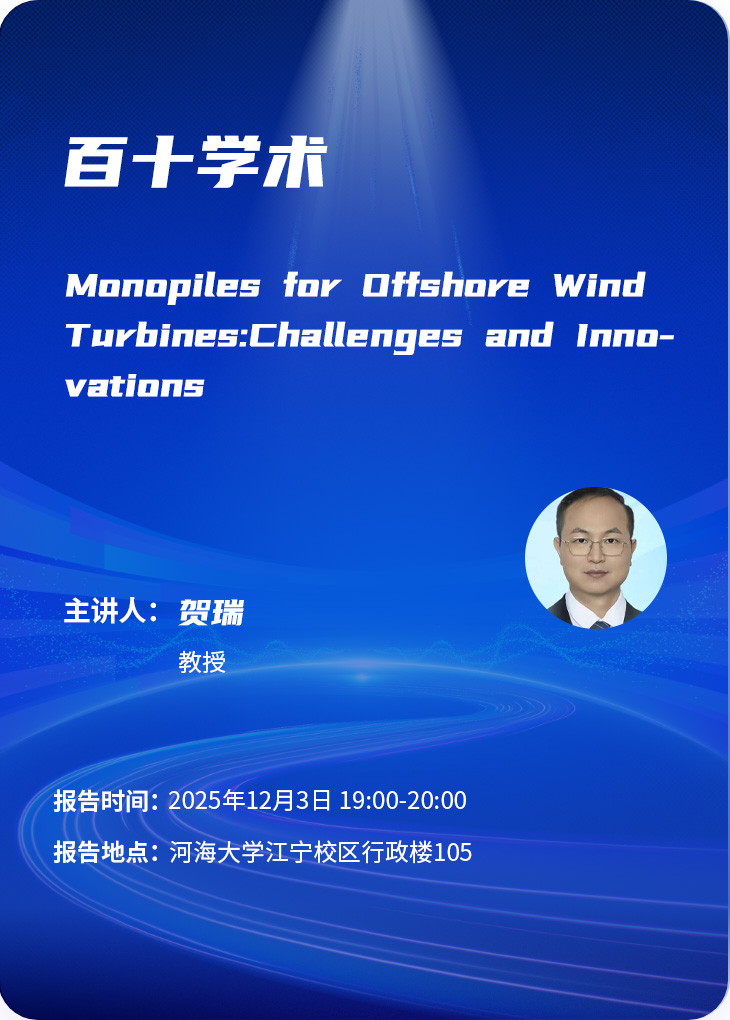 百十学术

Monopiles for Offshore Wind Turbines:Challenges and Innovations

主讲人: 贺瑞

教授

报告时间: 2025年12月3日 19:00-20:00

报告地点: 河海大学江宁校区行政楼105